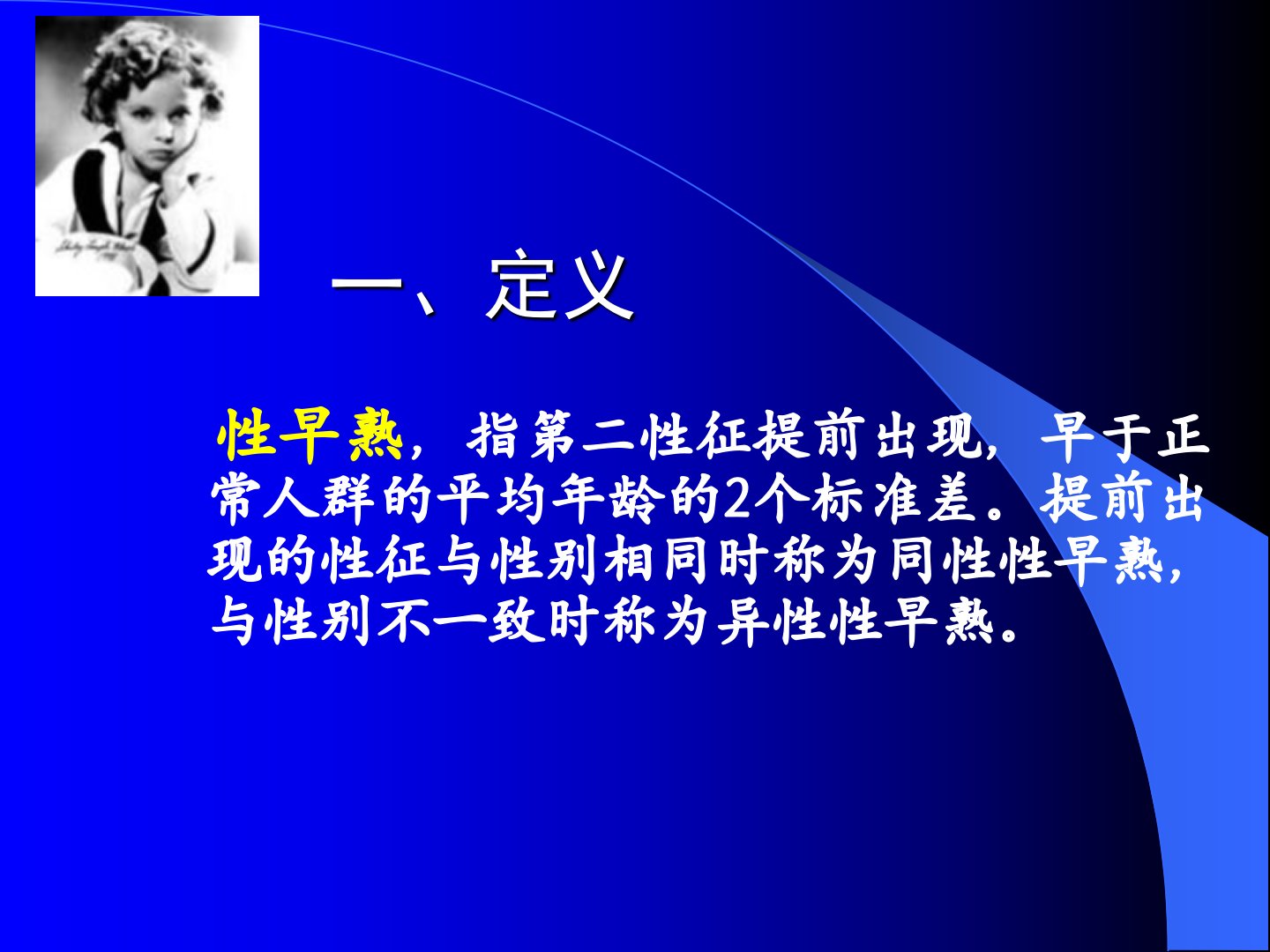 一、定义

性早熟，指第二性征提前出现，早于正常人群的平均年龄的2个标准差。提前出现的性征与性别相同时称为同性性早熟，与性别不一致时称为异性性早熟。